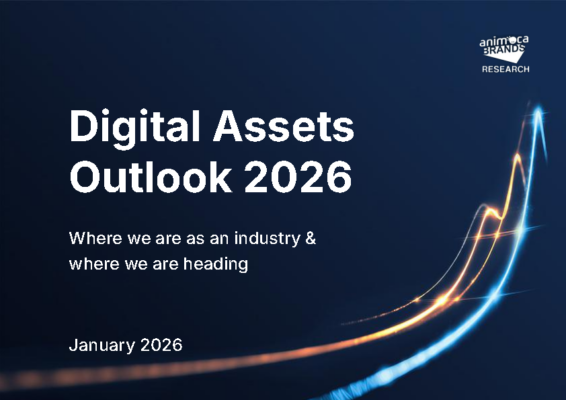 animoca BRANDS
RESEARCH

Digital Assets Outlook 2026

Where we are as an industry & where we are heading

January 2026